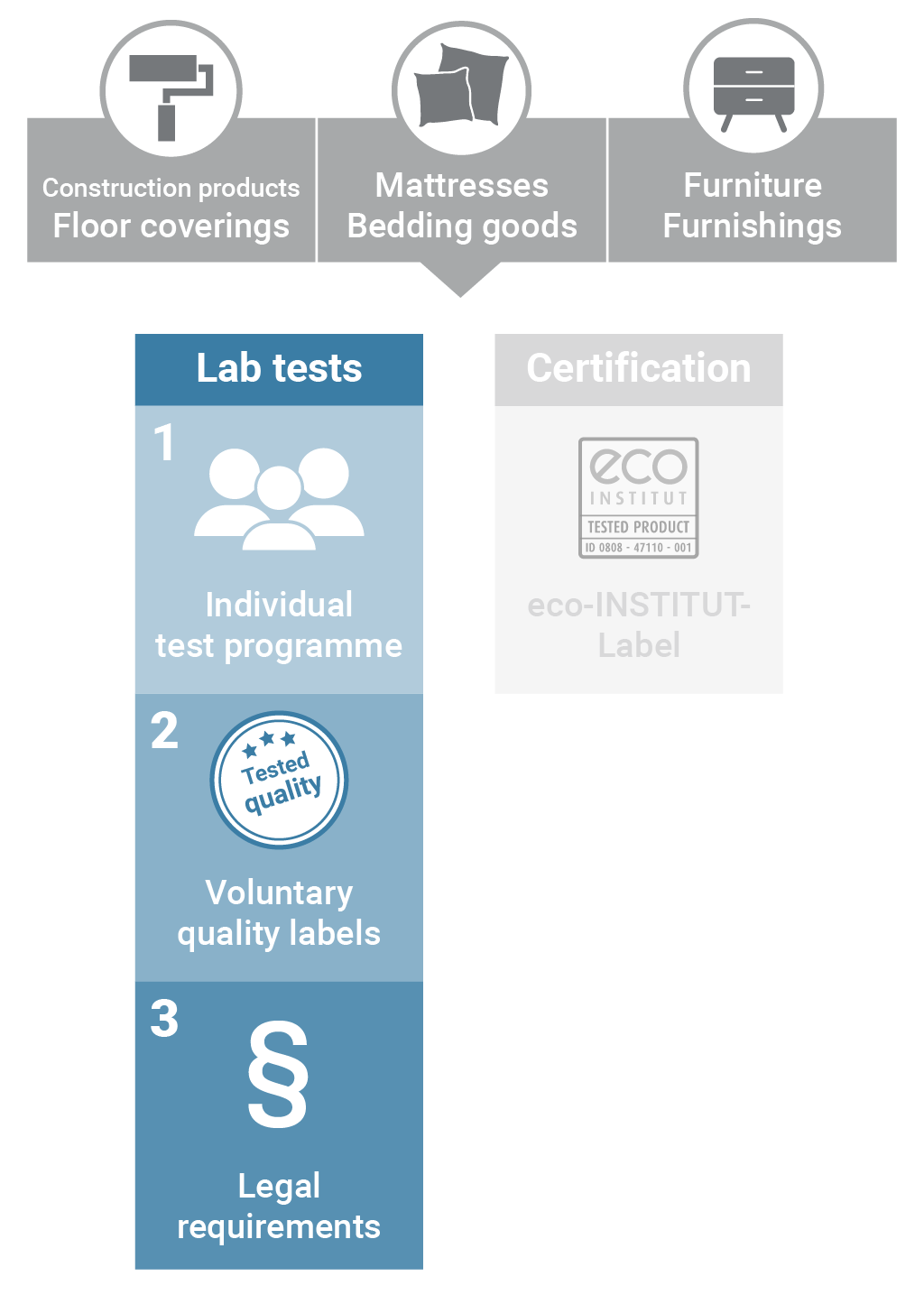 Construction products
Floor coverings

Mattresses
Bedding goods

Furniture
Furnishings

Lab tests

1

Individual test programme

2

Tested quality

Voluntary quality labels

3

§

Legal requirements

Certification

eco
INSTITUT
TESTED PRODUCT
ID 0808 - 47110 - 001

eco-INSTITUT-Label